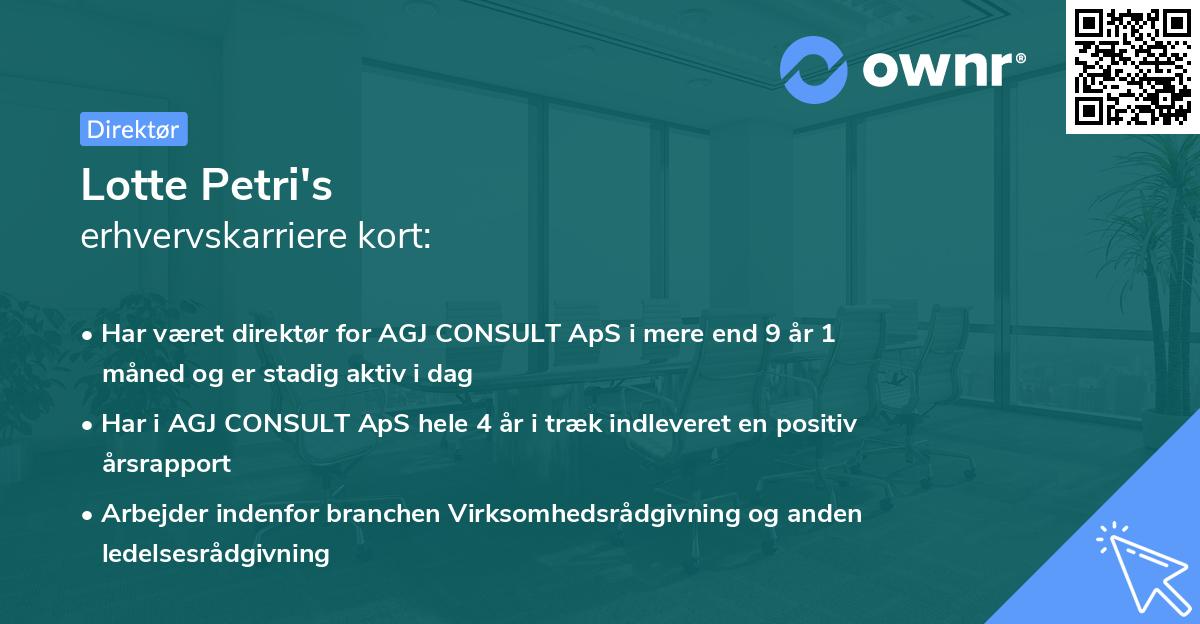 ownr®

Direktør

Lotte Petri's
erhvervskarriere kort:

• Har været direktør for AGJ CONSULT ApS i mere end 9 år 1 måned og er stadig aktiv i dag

• Har i AGJ CONSULT ApS hele 4 år i træk indleveret en positiv årsrapport

• Arbejder indenfor branchen Virksomhedsrådgivning og anden ledelsesrådgivning